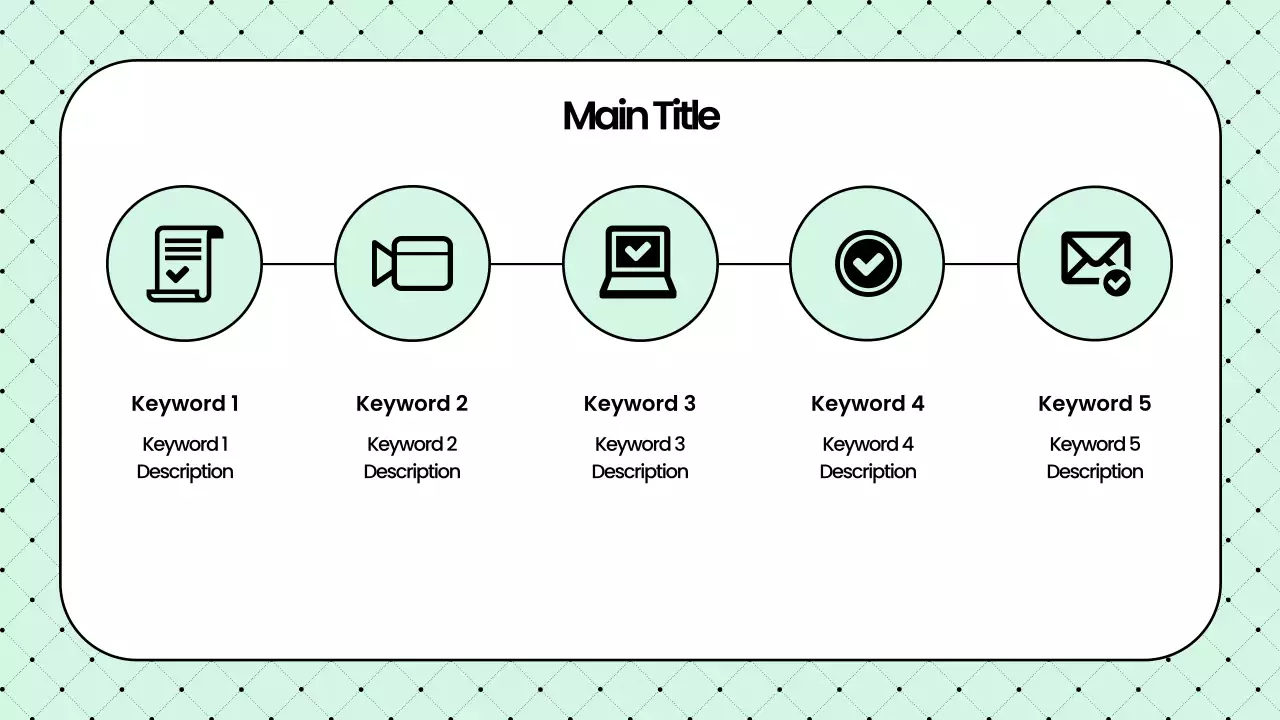 Main Title

Keyword 1

Keyword 1 Description

Keyword 2

Keyword 2 Description

Keyword 3

Keyword 3 Description

Keyword 4

Keyword 4 Description

Keyword 5

Keyword 5 Description